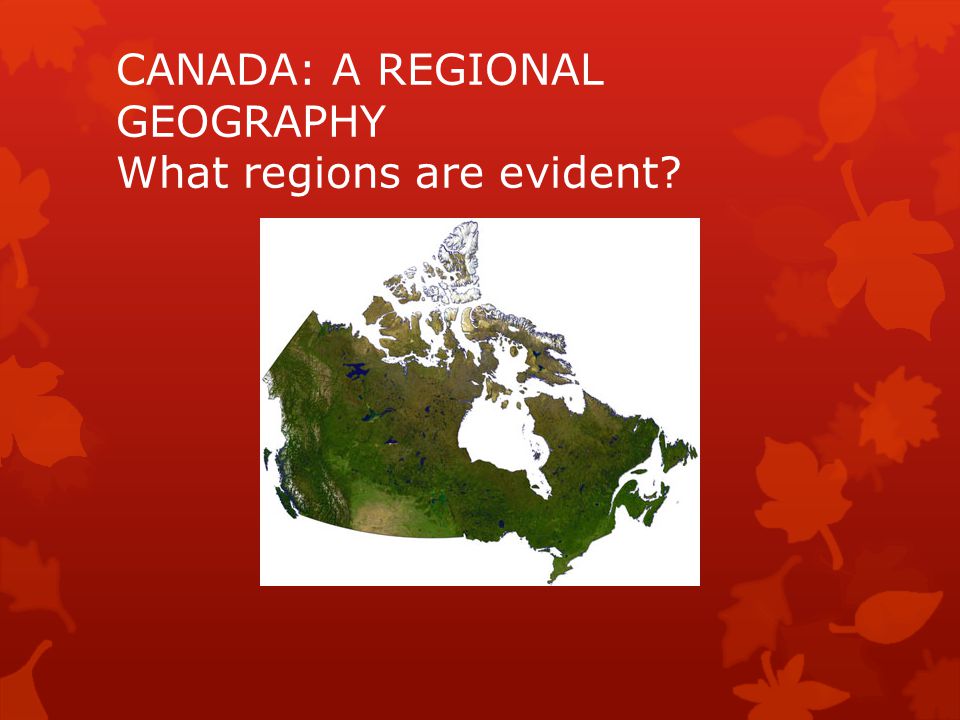 CANADA: A REGIONAL GEOGRAPHY
What regions are evident?